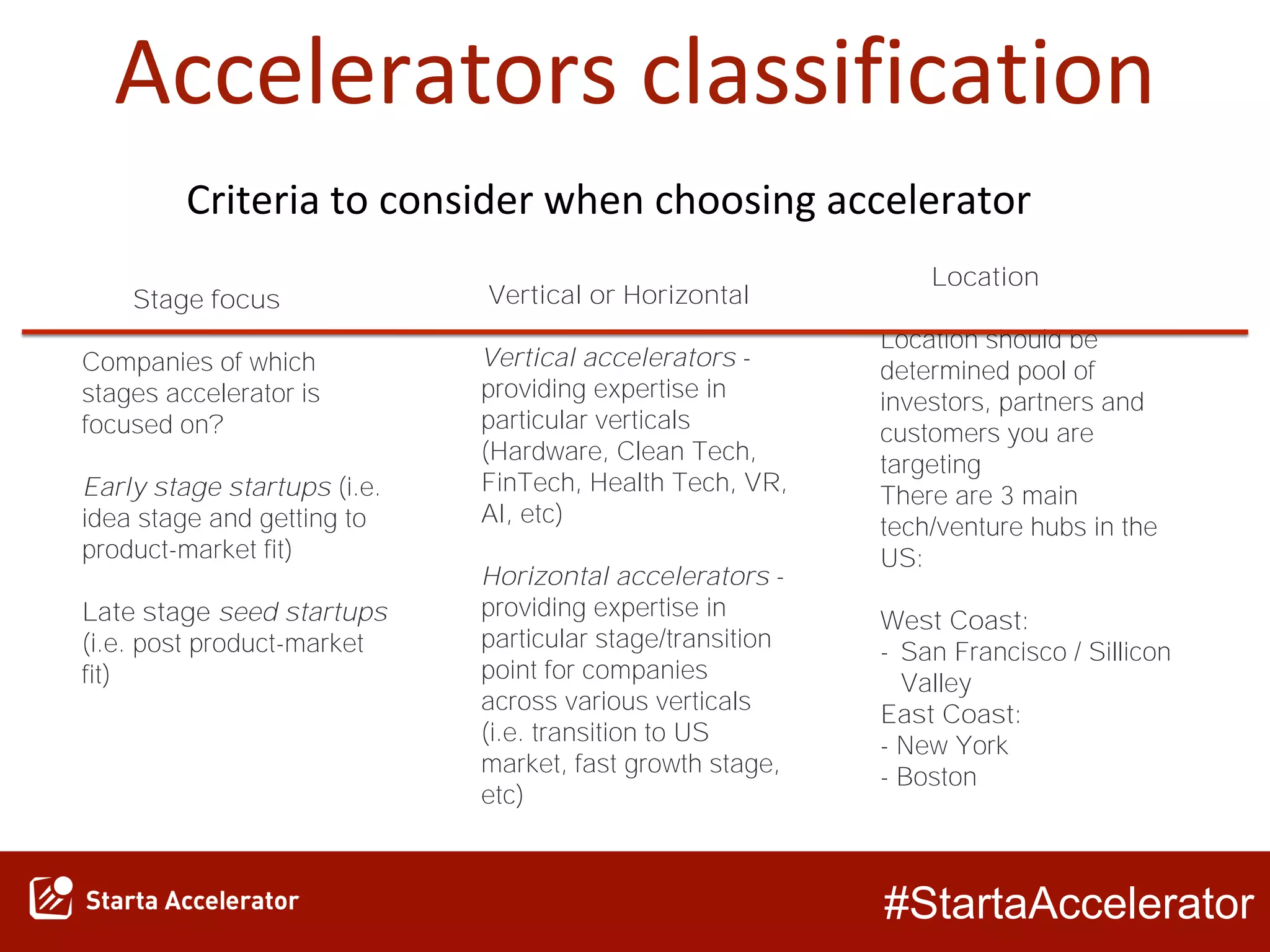 Accelerators classification

Criteria to consider when choosing accelerator

Stage focus

Companies of which stages accelerator is focused on?

Early stage startups (i.e. idea stage and getting to product-market fit)

Late stage seed startups (i.e. post product-market fit)

Vertical or Horizontal

Vertical accelerators - providing expertise in particular verticals (Hardware, Clean Tech, FinTech, Health Tech, VR, AI, etc)

Horizontal accelerators - providing expertise in particular stage/transition point for companies across various verticals (i.e. transition to US market, fast growth stage, etc)

Location

Location should be determined pool of investors, partners and customers you are targeting
There are 3 main tech/venture hubs in the US:

West Coast:
- San Francisco / Sillicon Valley
East Coast:
- New York
- Boston

Starta Accelerator

#StartaAccelerator